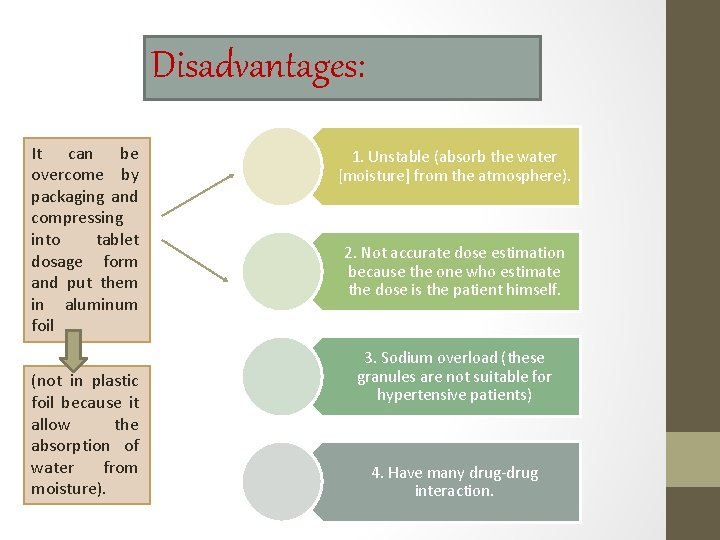 Disadvantages:

It can be overcome by packaging and compressing into tablet dosage form and put them in aluminum foil

(not in plastic foil because it allow the absorption of water from moisture).

1. Unstable (absorb the water [moisture] from the atmosphere).

2. Not accurate dose estimation because the one who estimate the dose is the patient himself.

3. Sodium overload (these granules are not suitable for hypertensive patients)

4. Have many drug-drug interaction.